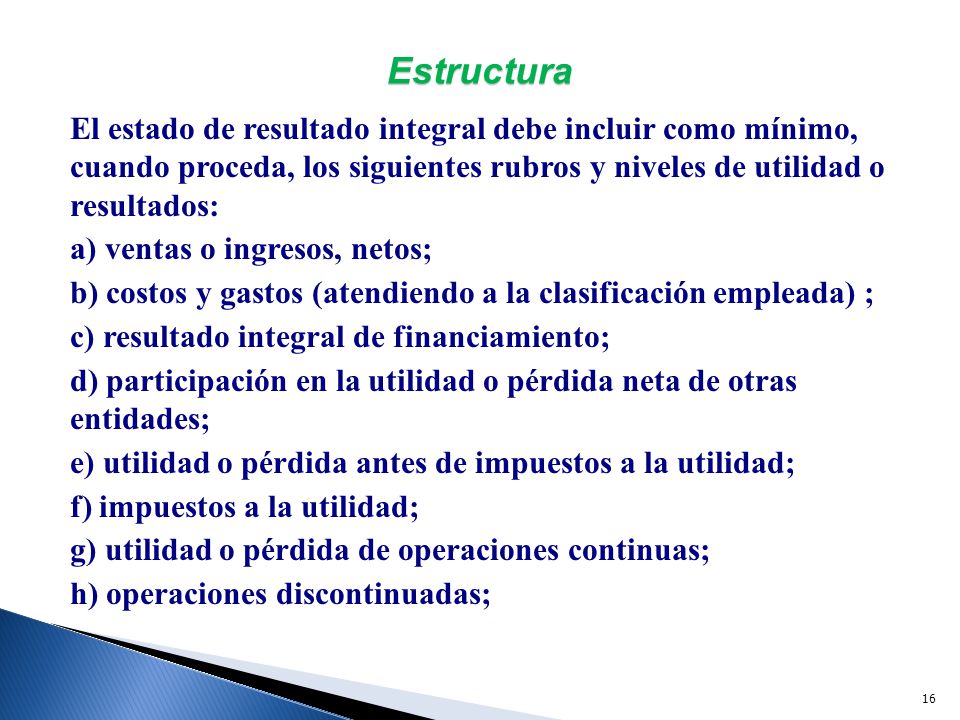 Estructura

El estado de resultado integral debe incluir como mínimo, cuando proceda, los siguientes rubros y niveles de utilidad o resultados:

a) ventas o ingresos, netos;

b) costos y gastos (atendiendo a la clasificación empleada) ;

c) resultado integral de financiamiento;

d) participación en la utilidad o pérdida neta de otras entidades;

e) utilidad o pérdida antes de impuestos a la utilidad;

f) impuestos a la utilidad;

g) utilidad o pérdida de operaciones continuas;

h) operaciones discontinuadas;

16